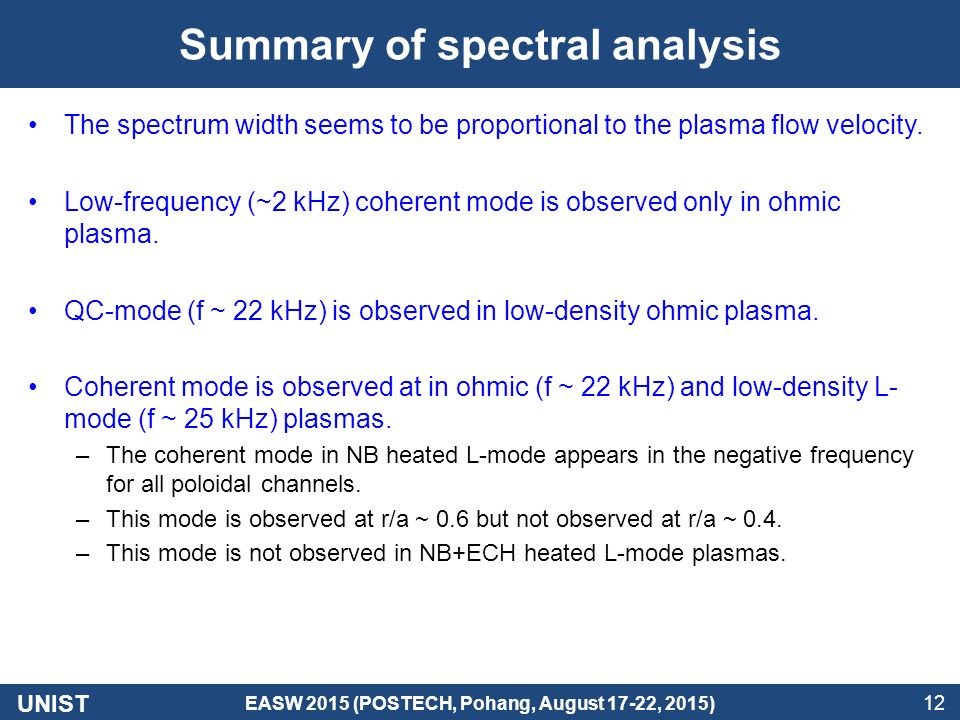 Summary of spectral analysis

• The spectrum width seems to be proportional to the plasma flow velocity.

• Low-frequency (~2 kHz) coherent mode is observed only in ohmic plasma.

• QC-mode (f ~ 22 kHz) is observed in low-density ohmic plasma.

• Coherent mode is observed at in ohmic (f ~ 22 kHz) and low-density L-mode (f ~ 25 kHz) plasmas.
– The coherent mode in NB heated L-mode appears in the negative frequency for all poloidal channels.
– This mode is observed at r/a ~ 0.6 but not observed at r/a ~ 0.4.
– This mode is not observed in NB+ECH heated L-mode plasmas.

UNIST EASW 2015 (POSTECH, Pohang, August 17-22, 2015) 12